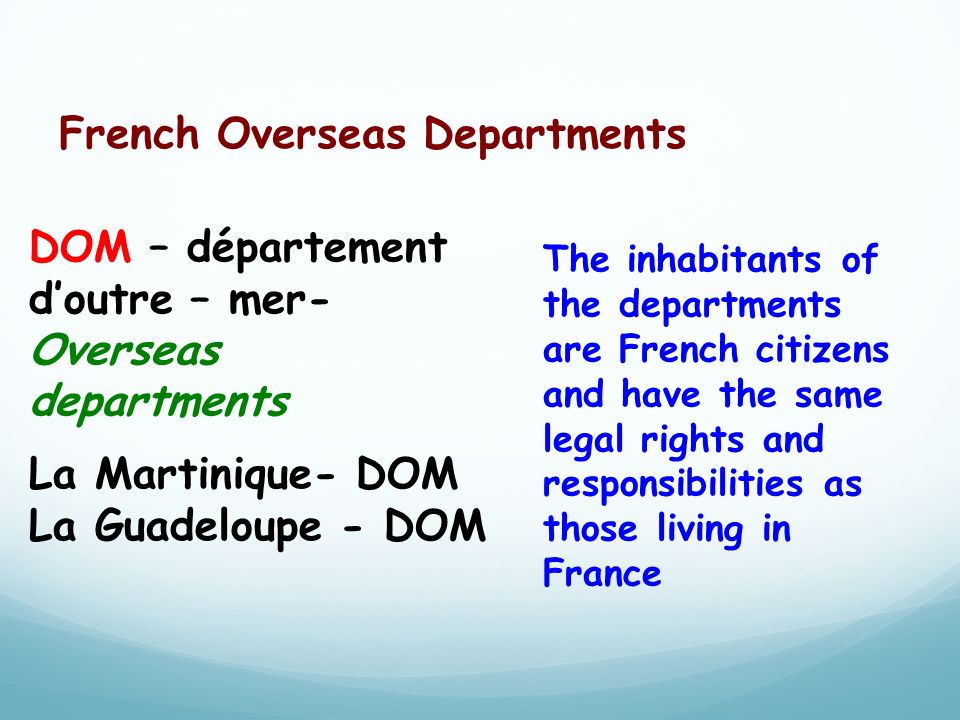 French Overseas Departments

DOM – département d’outre – mer- Overseas departments

La Martinique- DOM
La Guadeloupe - DOM

The inhabitants of the departments are French citizens and have the same legal rights and responsibilities as those living in France